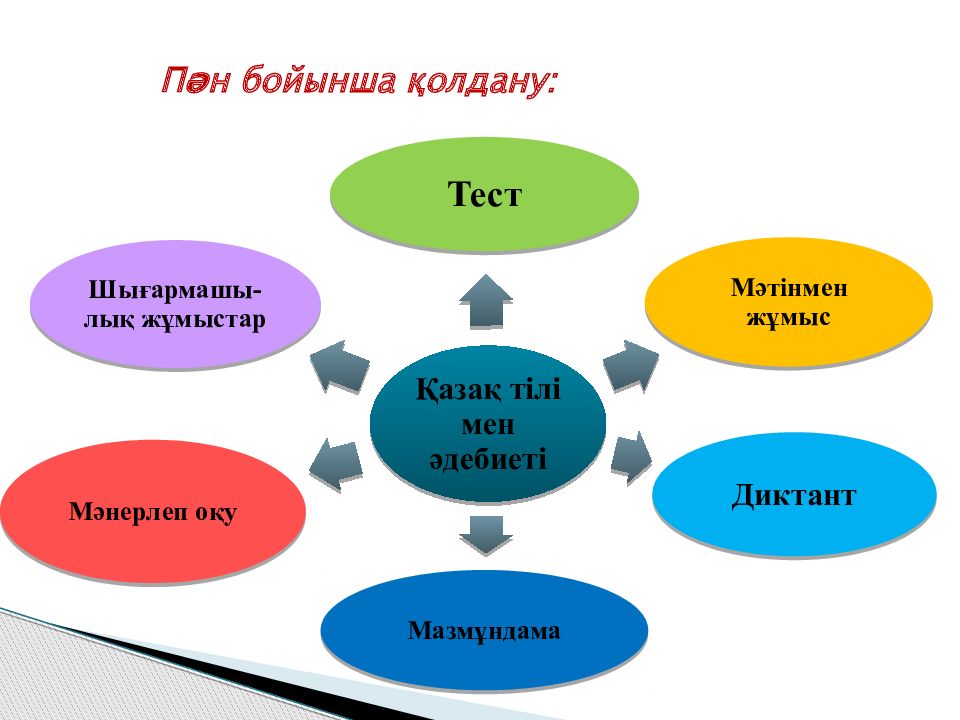 Пән бойынша қолдану:

Тест

Шығармашылық жұмыстар

Мәтінмен жұмыс

Қазақ тілі мен әдебиеті

Мәнерлеп оқу

Диктант

Мазмұндама